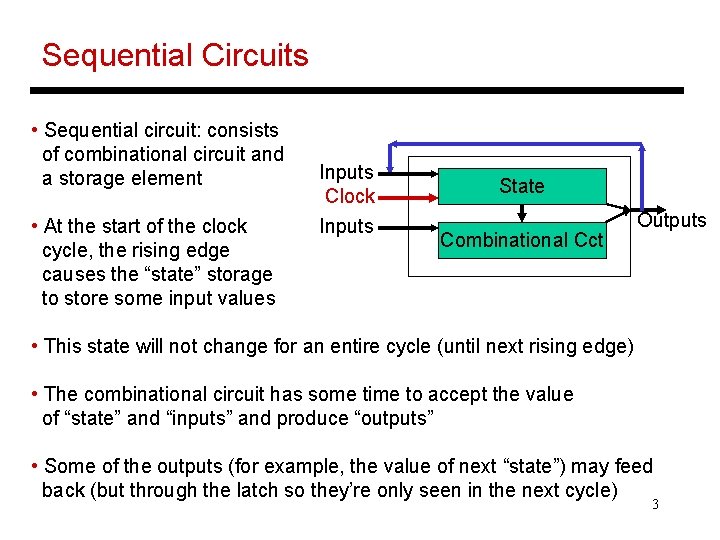 Sequential Circuits

• Sequential circuit: consists of combinational circuit and a storage element

• At the start of the clock cycle, the rising edge causes the “state” storage to store some input values

Inputs
Clock
Inputs
State
Combinational Cct
Outputs

• This state will not change for an entire cycle (until next rising edge)

• The combinational circuit has some time to accept the value of “state” and “inputs” and produce “outputs”

• Some of the outputs (for example, the value of next “state”) may feed back (but through the latch so they’re only seen in the next cycle)

3